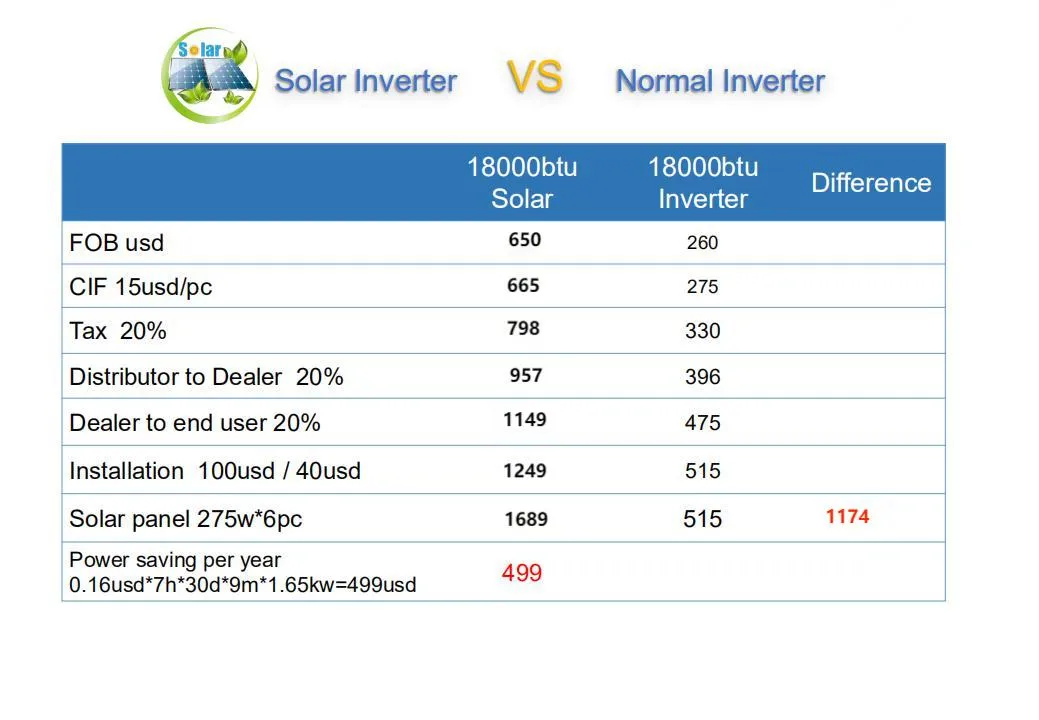 Solar

Solar Inverter VS Normal Inverter

| | 18000btu Solar | 18000btu Inverter | Difference |
|---|---|---|---|
| FOB usd | 650 | 260 | |
| CIF 15usd/pc | 665 | 275 | |
| Tax 20% | 798 | 330 | |
| Distributor to Dealer 20% | 957 | 396 | |
| Dealer to end user 20% | 1149 | 475 | |
| Installation 100usd / 40usd | 1249 | 515 | |
| Solar panel 275w*6pc | 1689 | 515 | 1174 |
| Power saving per year 0.16usd*7h*30d*9m*1.65kw=499usd | 499 | | |